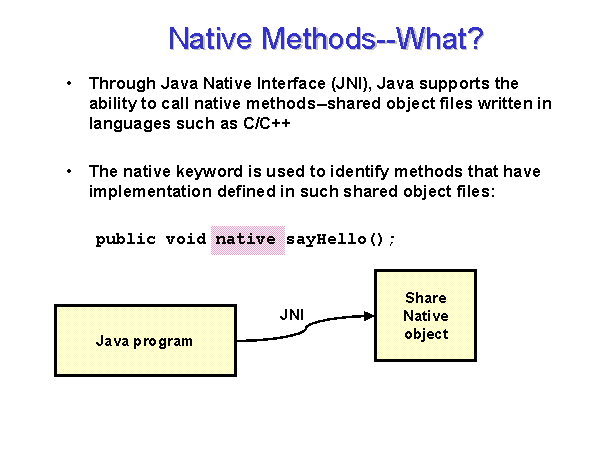 Native Methods--What?

• Through Java Native Interface (JNI), Java supports the ability to call native methods–shared object files written in languages such as C/C++

• The native keyword is used to identify methods that have implementation defined in such shared object files:

public void native sayHello();

Java program

JNI

Share Native object